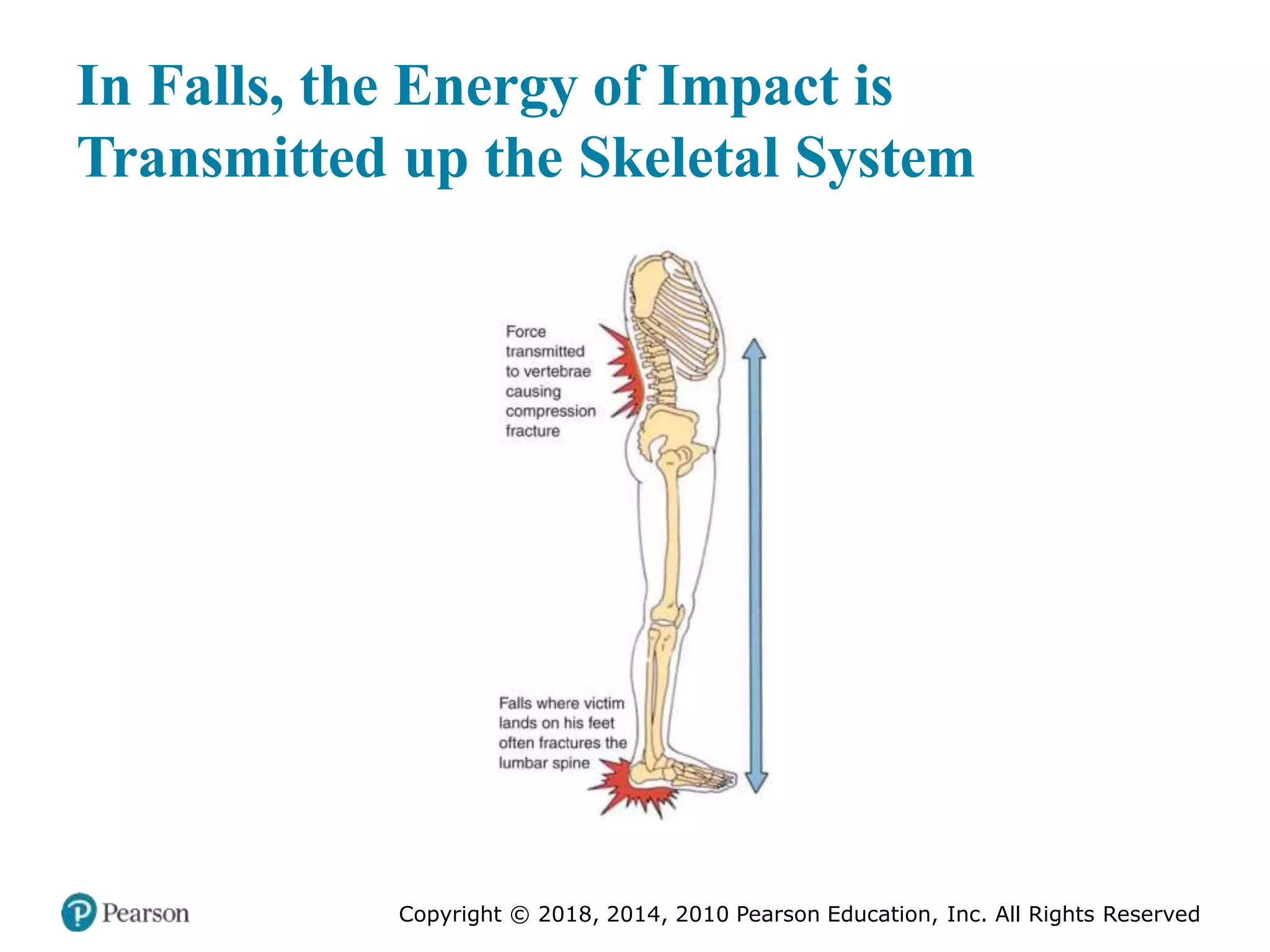 In Falls, the Energy of Impact is Transmitted up the Skeletal System

Force transmitted to vertebrae causing compression fracture

Falls where victim lands on his feet often fractures the lumbar spine

Pearson

Copyright © 2018, 2014, 2010 Pearson Education, Inc. All Rights Reserved